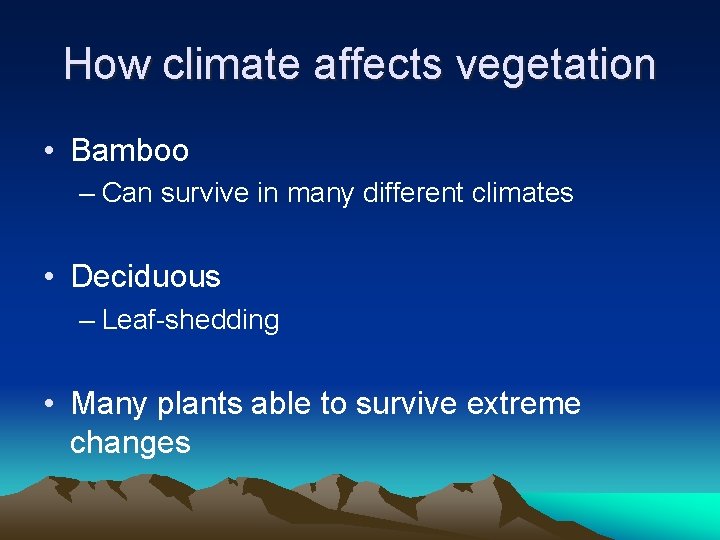 How climate affects vegetation

• Bamboo
– Can survive in many different climates

• Deciduous
– Leaf-shedding

• Many plants able to survive extreme changes